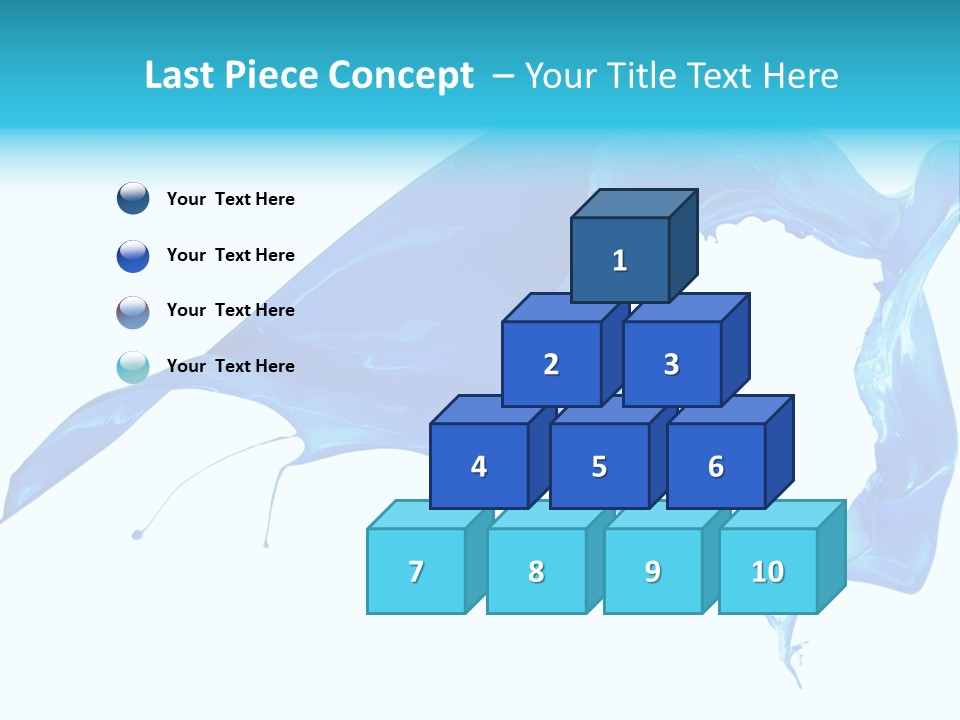 Last Piece Concept – Your Title Text Here

Your Text Here

Your Text Here

Your Text Here

Your Text Here

1

2

3

4

5

6

7

8

9

10